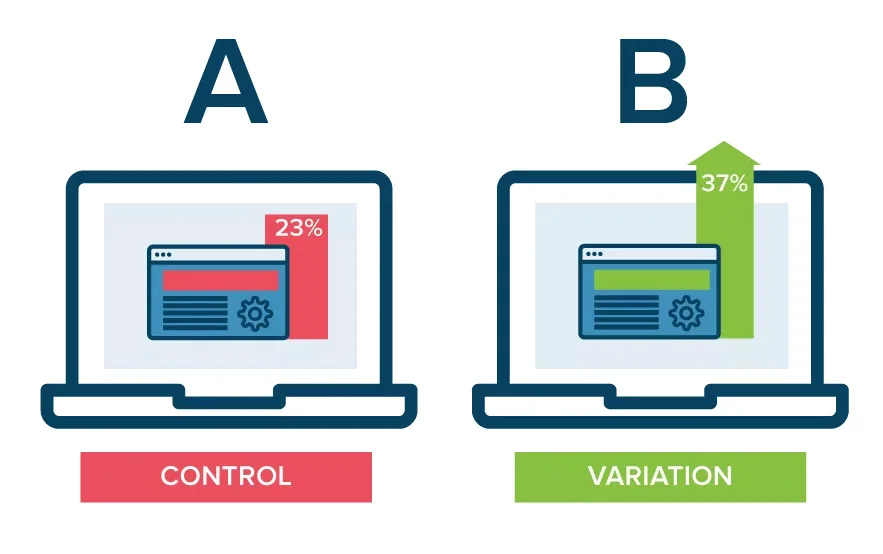 A

23%

CONTROL

B

37%

VARIATION